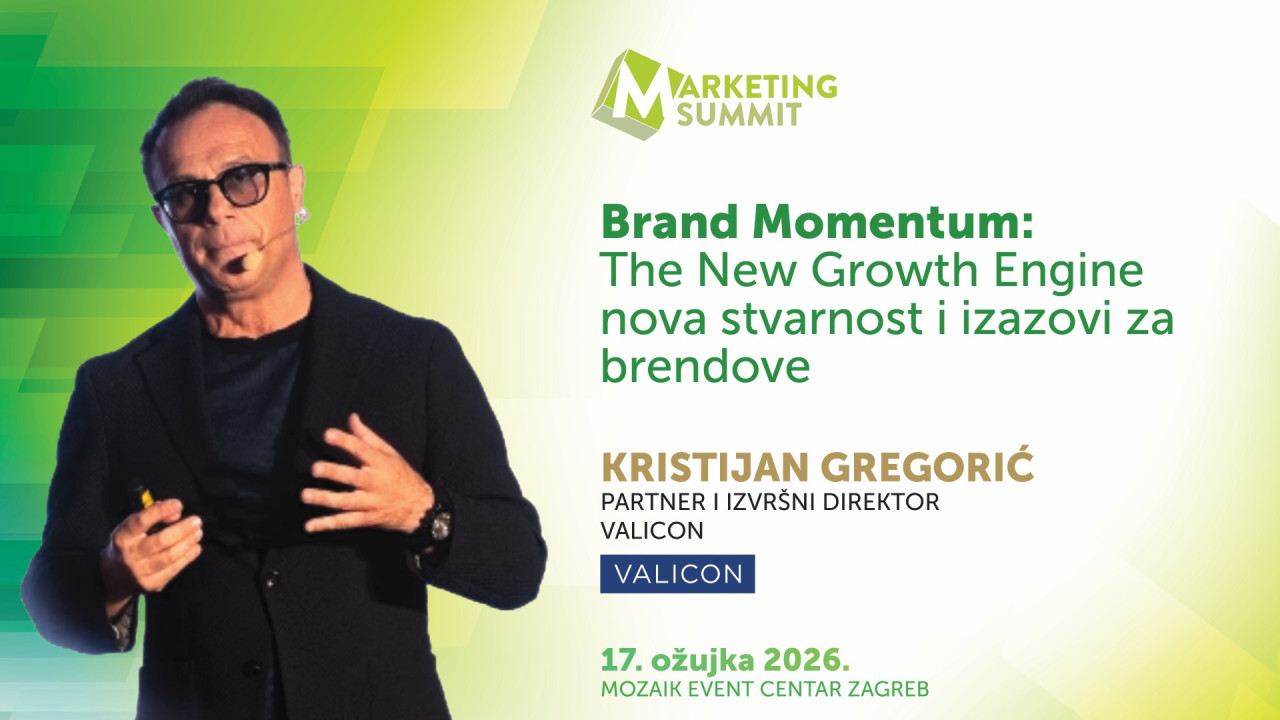 MARKETING SUMMIT

Brand Momentum:
The New Growth Engine nova stvarnost i izazovi za brendove

KRISTIJAN GREGORIĆ
PARTNER I IZVRŠNI DIREKTOR
VALICON

VALICON

17. ožujka 2026.
MOZAIK EVENT CENTAR ZAGREB